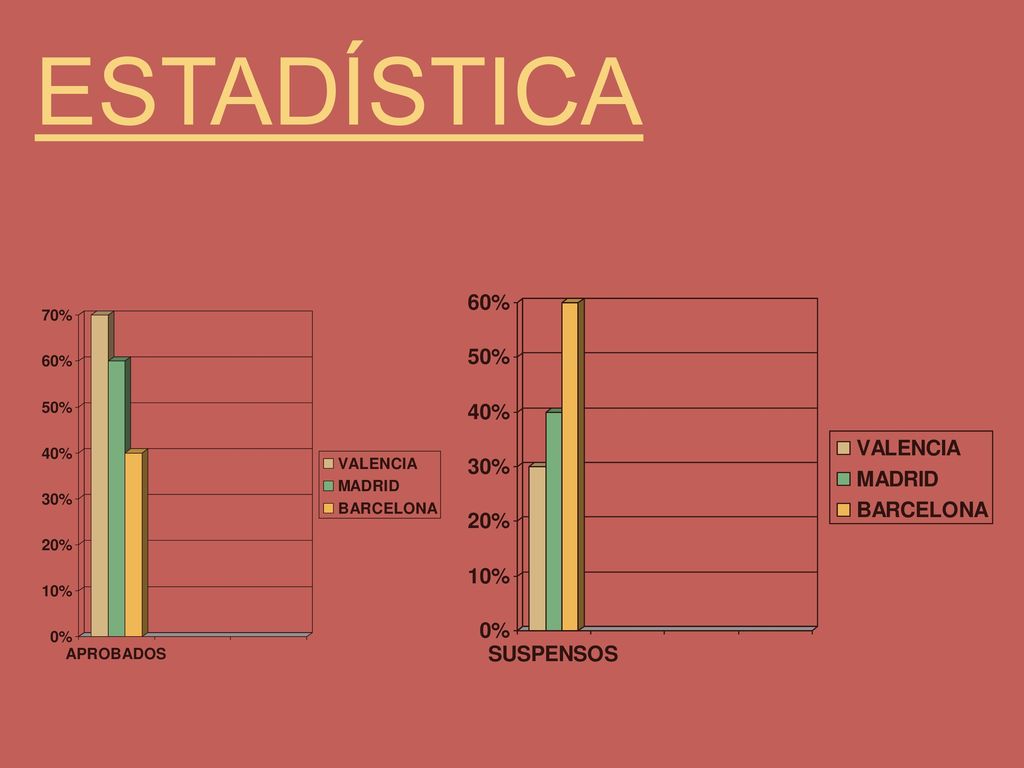 ESTADÍSTICA

70%
60%
50%
40%
30%
20%
10%
0%
APROBADOS

VALENCIA
MADRID
BARCELONA

60%
50%
40%
30%
20%
10%
0%
SUSPENSOS

VALENCIA
MADRID
BARCELONA